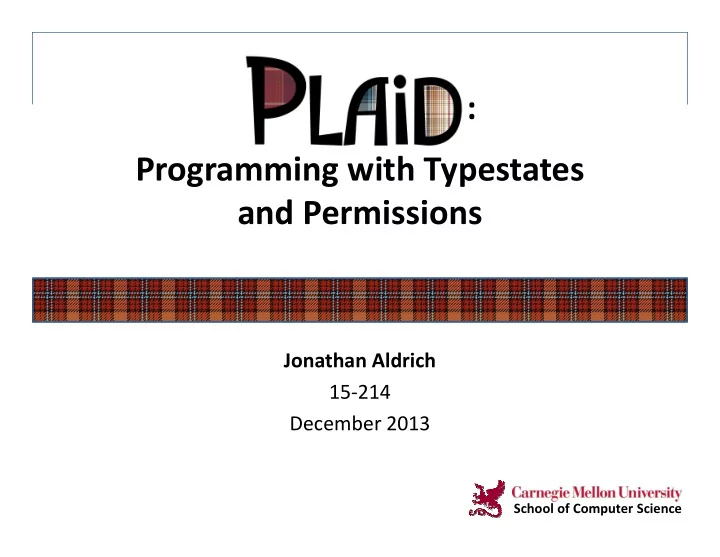 PLAID:
Programming with Typestates and Permissions

Jonathan Aldrich
15-214
December 2013

Carnegie Mellon University
School of Computer Science